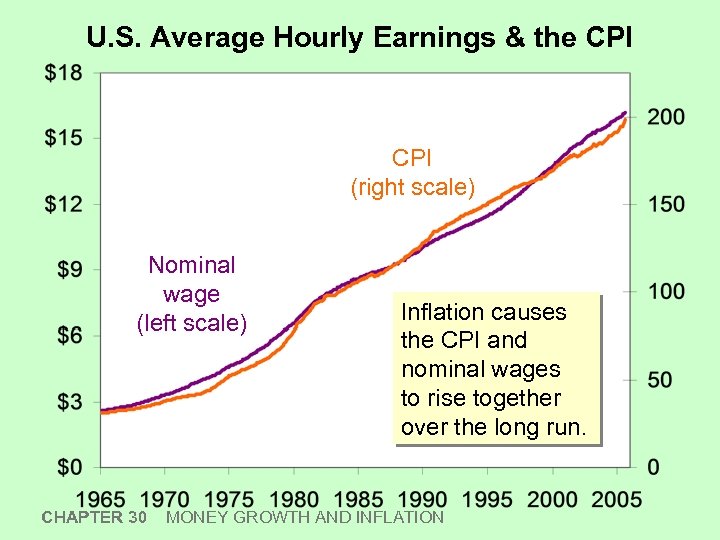 U.S. Average Hourly Earnings & the CPI

$18
$15
$12
$9
$6
$3
$0

200
150
100
50
0

CPI
(right scale)

Nominal wage
(left scale)

Inflation causes the CPI and nominal wages to rise together over the long run.

1965 1970 1975 1980 1985 1990 1995 2000 2005

CHAPTER 30 MONEY GROWTH AND INFLATION